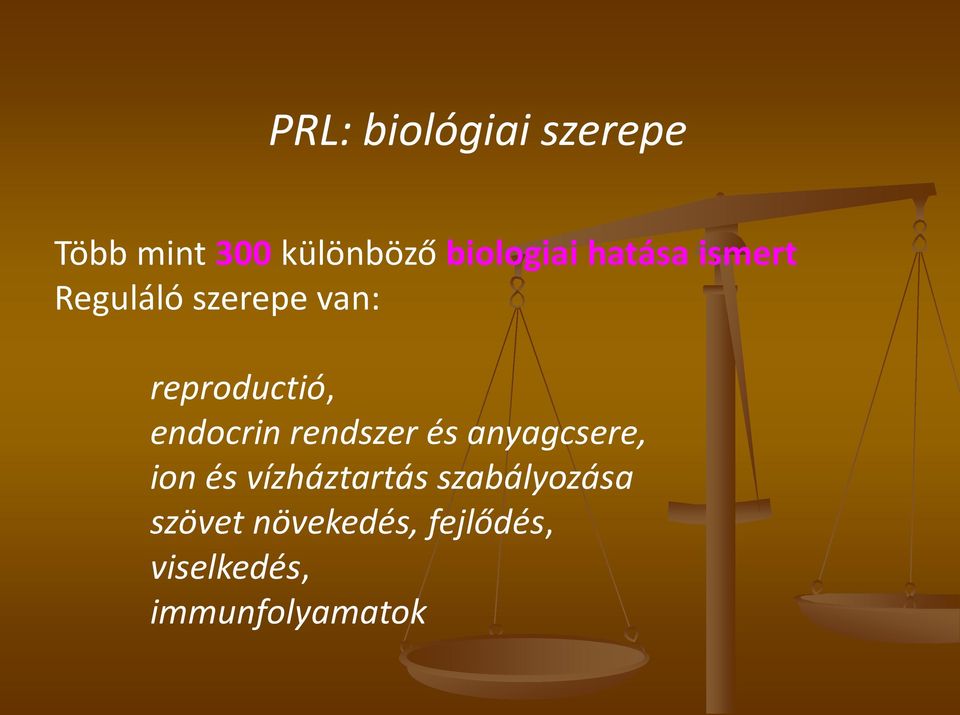 PRL: biológiai szerepe

Több mint 300 különböző biologiai hatása ismert
Reguláló szerepe van:

reproductió,
endocrin rendszer és anyagcsere,
ion és vízháztartás szabályozása
szövet növekedés, fejlődés,
viselkedés,
immunfolyamatok